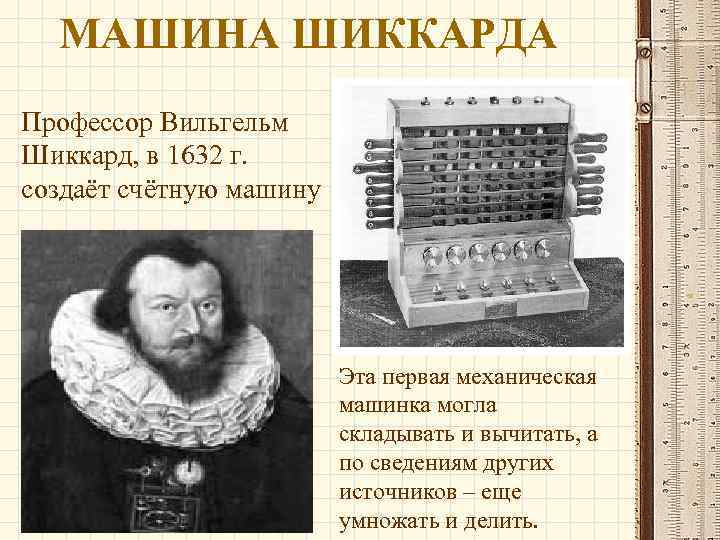 МАШИНА ШИККАРДА

Профессор Вильгельм Шиккард, в 1632 г. создаёт счётную машину

Эта первая механическая машинка могла складывать и вычитать, а по сведениям других источников – еще умножать и делить.